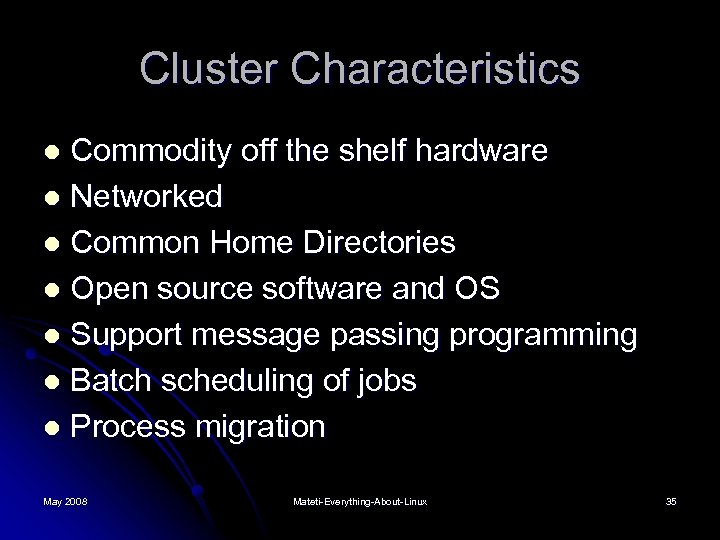 Cluster Characteristics

- Commodity off the shelf hardware
- Networked
- Common Home Directories
- Open source software and OS
- Support message passing programming
- Batch scheduling of jobs
- Process migration

May 2008

Mateti-Everything-About-Linux

35